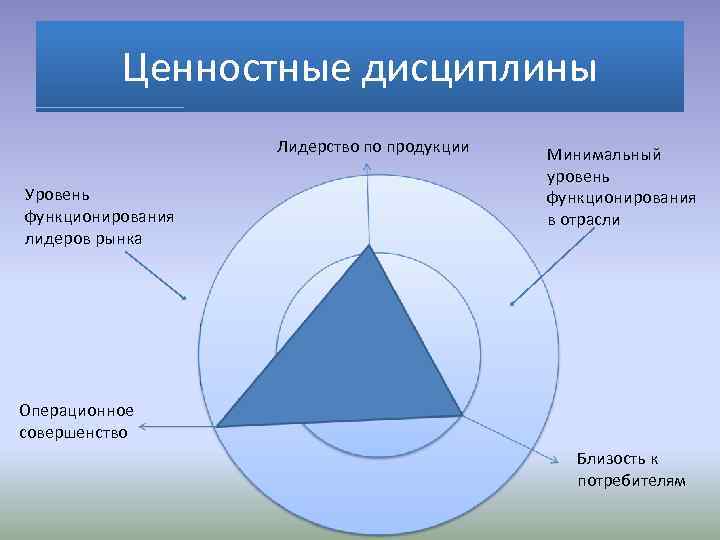 Ценностные дисциплины

Лидерство по продукции

Минимальный уровень функционирования в отрасли

Уровень функционирования лидеров рынка

Операционное совершенство

Близость к потребителям